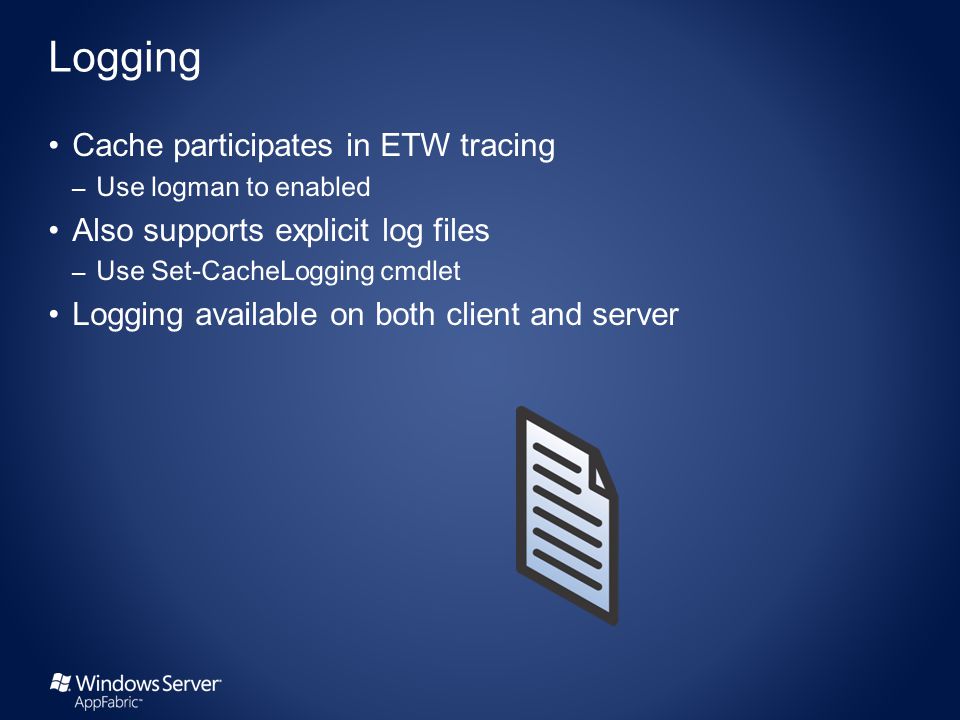 Logging

• Cache participates in ETW tracing
– Use logman to enabled
• Also supports explicit log files
– Use Set-CacheLogging cmdlet
• Logging available on both client and server

Windows Server
AppFabric